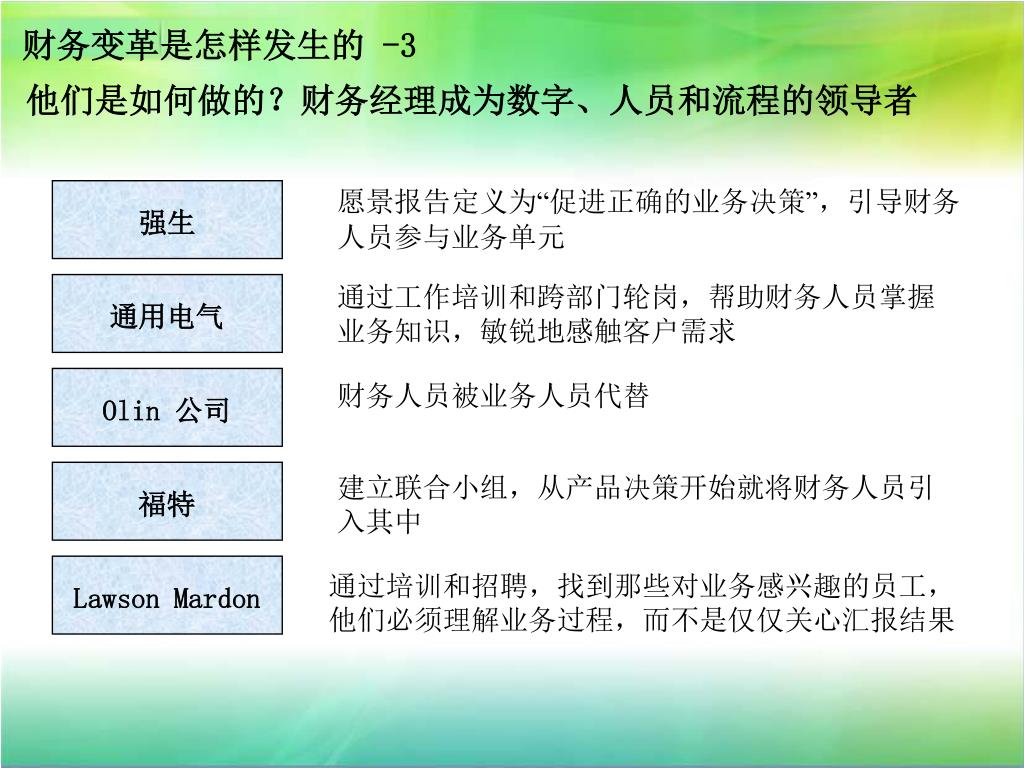 财务变革是怎样发生的 -3

他们是如何做的？财务经理成为数字、人员和流程的领导者

强生

愿景报告定义为“促进正确的业务决策”，引导财务人员参与业务单元

通用电气

通过工作培训和跨部门轮岗，帮助财务人员掌握业务知识，敏锐地感触客户需求

Olin 公司

财务人员被业务人员代替

福特

建立联合小组，从产品决策开始就将财务人员引入其中

Lawson Mardon

通过培训和招聘，找到那些对业务感兴趣的员工，他们必须理解业务过程，而不是仅仅关心汇报结果